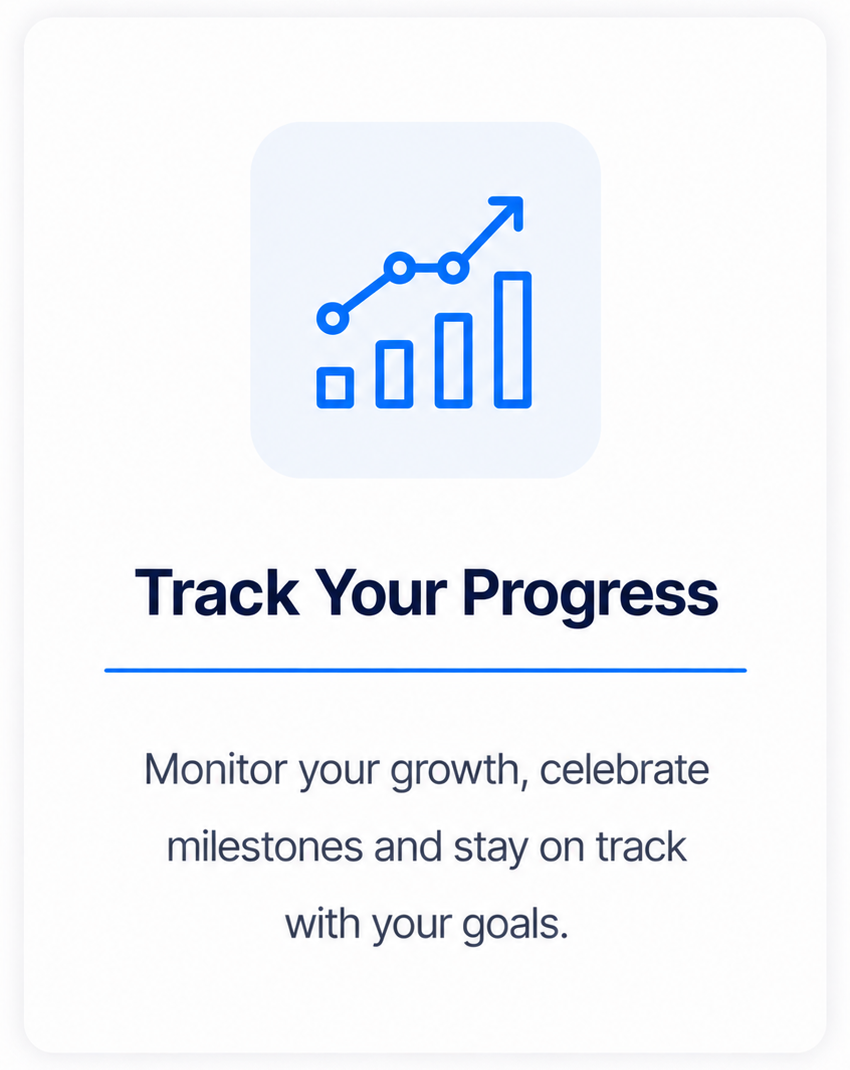 Track Your Progress

Monitor your growth, celebrate milestones and stay on track with your goals.